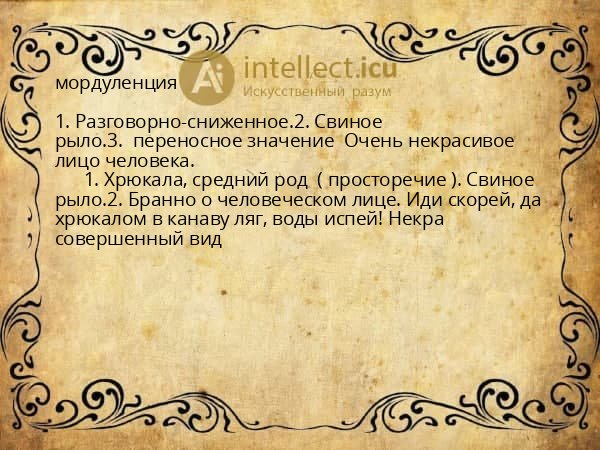 мордуленция

Ai intellect.icu
Искусственный разум

1. Разговорно-сниженное.2. Свиное рыло.3. переносное значение Очень некрасивое лицо человека.

1. Хрюкала, средний род ( просторечие ). Свиное рыло.2. Бранно о человеческом лице. Иди скорей, да хрюкалом в канаву ляг, воды испей! Некра совершенный вид